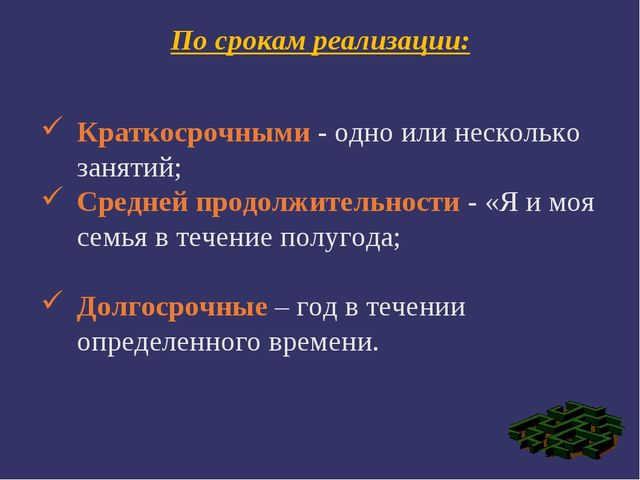 По срокам реализации:

✓ Краткосрочными - одно или несколько занятий;

✓ Средней продолжительности - «Я и моя семья в течение полугода;

✓ Долгосрочные – год в течении определенного времени.